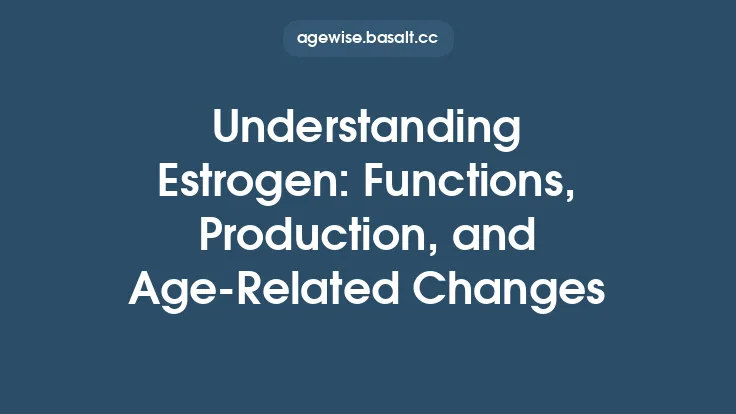 agewise.basalt.cc

Understanding Estrogen: Functions, Production, and Age-Related Changes